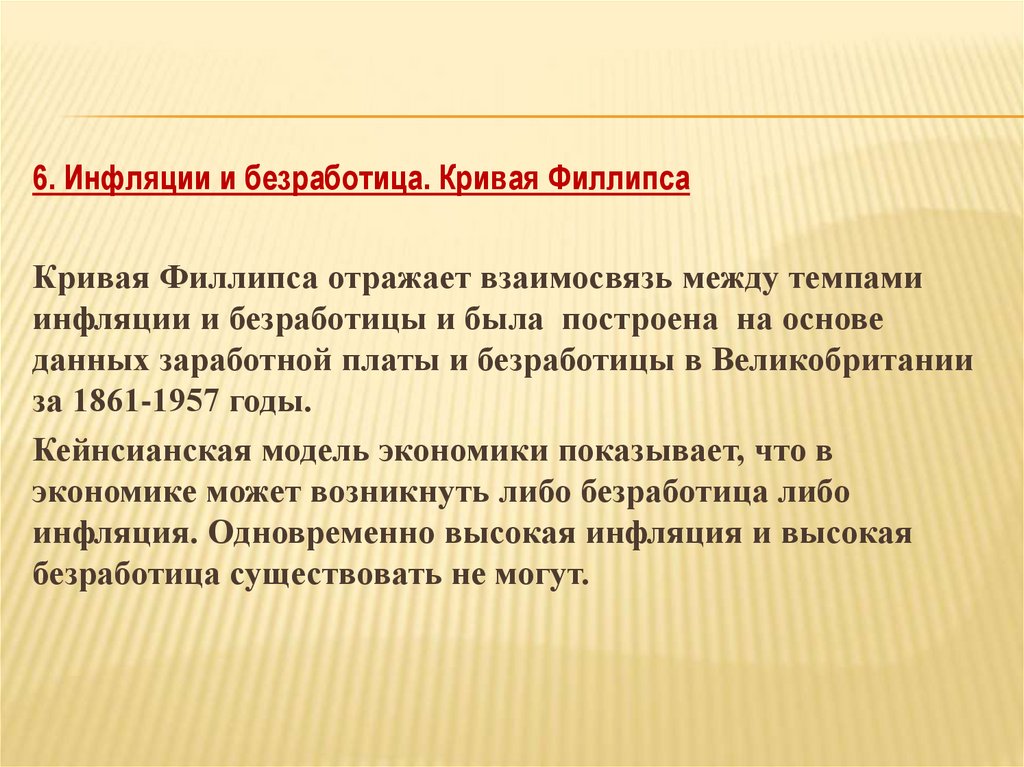 6. Инфляции и безработица. Кривая Филлипса

Кривая Филлипса отражает взаимосвязь между темпами инфляции и безработицы и была построена на основе данных заработной платы и безработицы в Великобритании за 1861-1957 годы.

Кейнсианская модель экономики показывает, что в экономике может возникнуть либо безработица либо инфляция. Одновременно высокая инфляция и высокая безработица существовать не могут.